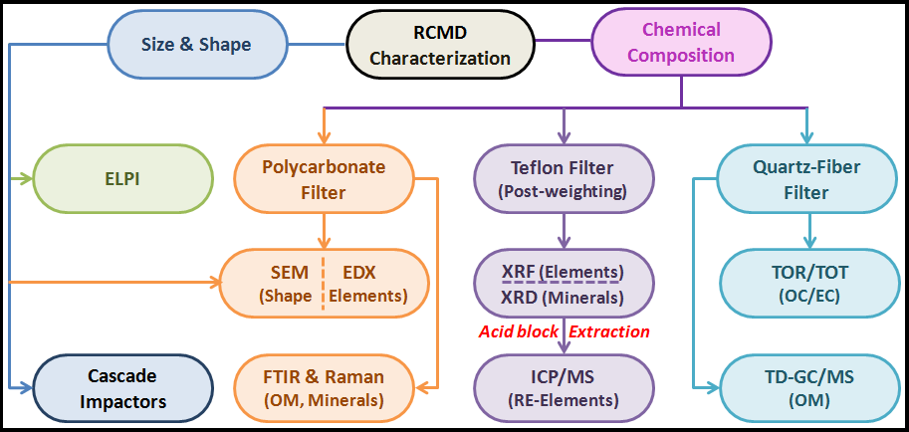 Size & Shape

RCMD Characterization

Chemical Composition

ELPI

Polycarbonate Filter

Teflon Filter (Post-weighting)

Quartz-Fiber Filter

SEM (Shape

EDX Elements)

XRF (Elements) XRD (Minerals)

TOR/TOT (OC/EC)

Acid block Extraction

Cascade Impactors

FTIR & Raman (OM, Minerals)

ICP/MS (RE-Elements)

TD-GC/MS (OM)